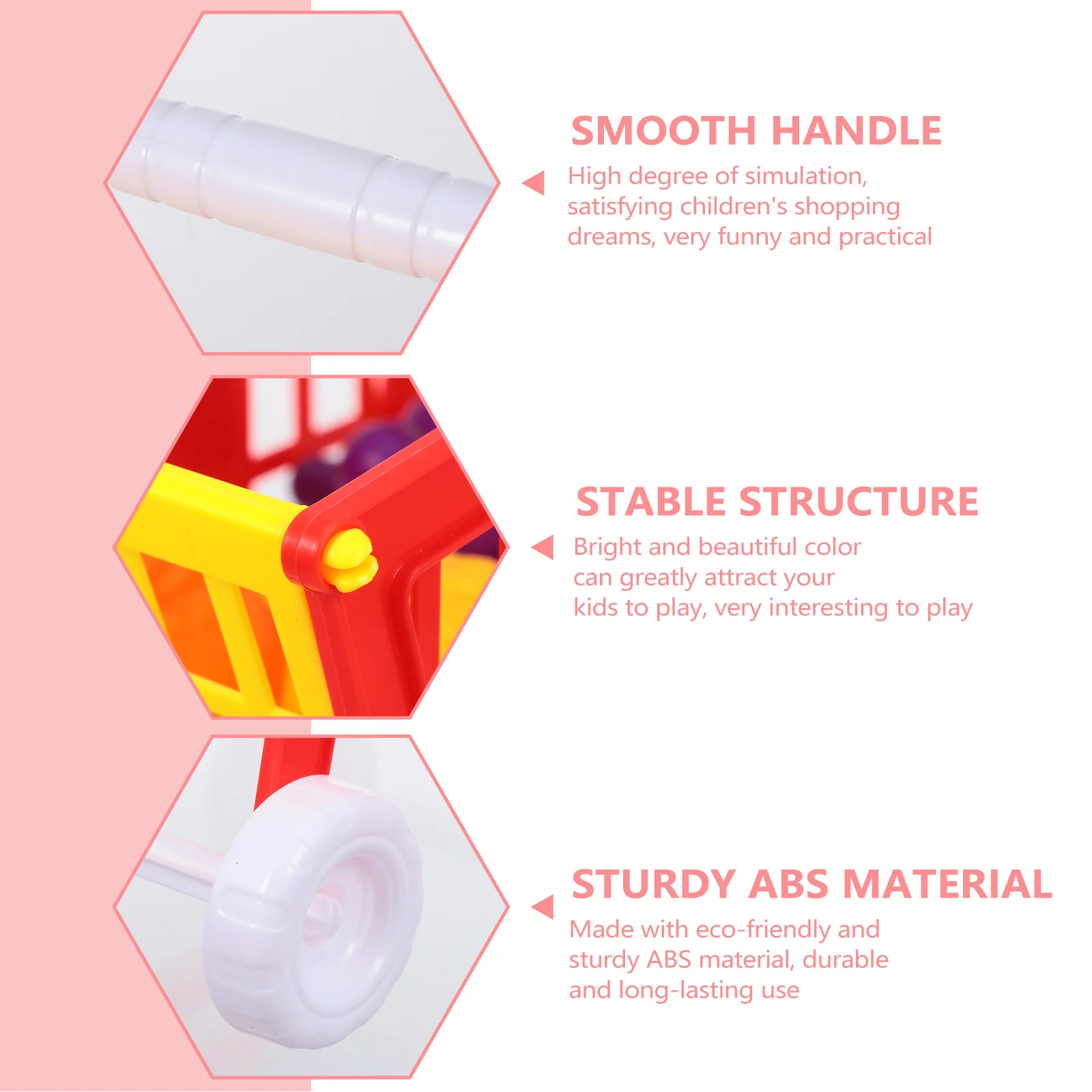 SMOOTH HANDLE

High degree of simulation, satisfying children's shopping dreams, very funny and practical

STABLE STRUCTURE

Bright and beautiful color can greatly attract your kids to play, very interesting to play

STURDY ABS MATERIAL

Made with eco-friendly and sturdy ABS material, durable and long-lasting use